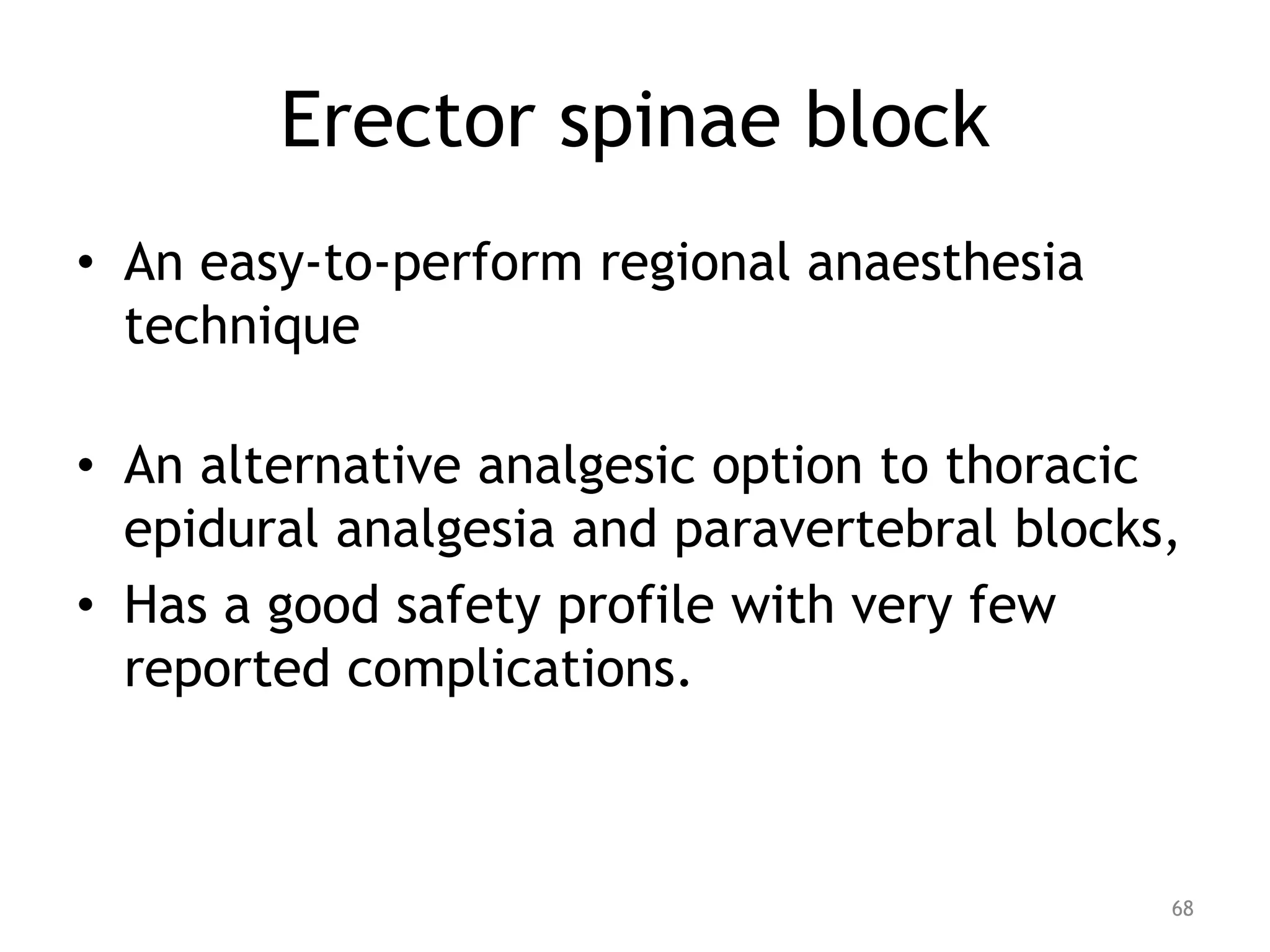 Erector spinae block

• An easy-to-perform regional anaesthesia technique

• An alternative analgesic option to thoracic epidural analgesia and paravertebral blocks,
• Has a good safety profile with very few reported complications.

68